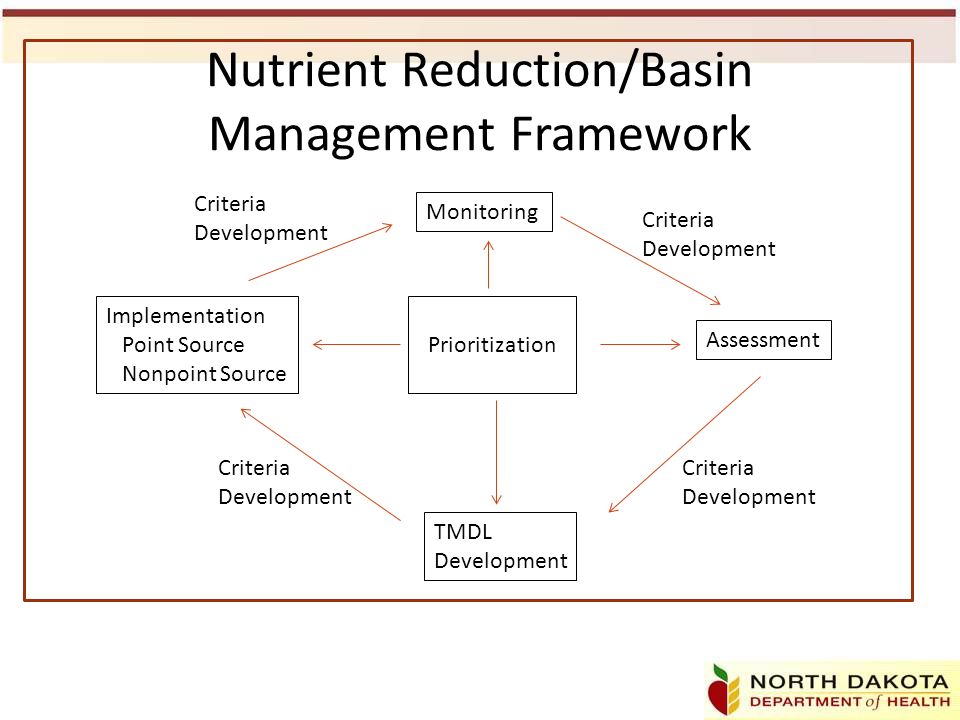 Nutrient Reduction/Basin Management Framework

Criteria Development

Monitoring

Criteria Development

Implementation
Point Source
Nonpoint Source

Prioritization

Assessment

Criteria Development

Criteria Development

TMDL Development

NORTH DAKOTA
DEPARTMENT of HEALTH